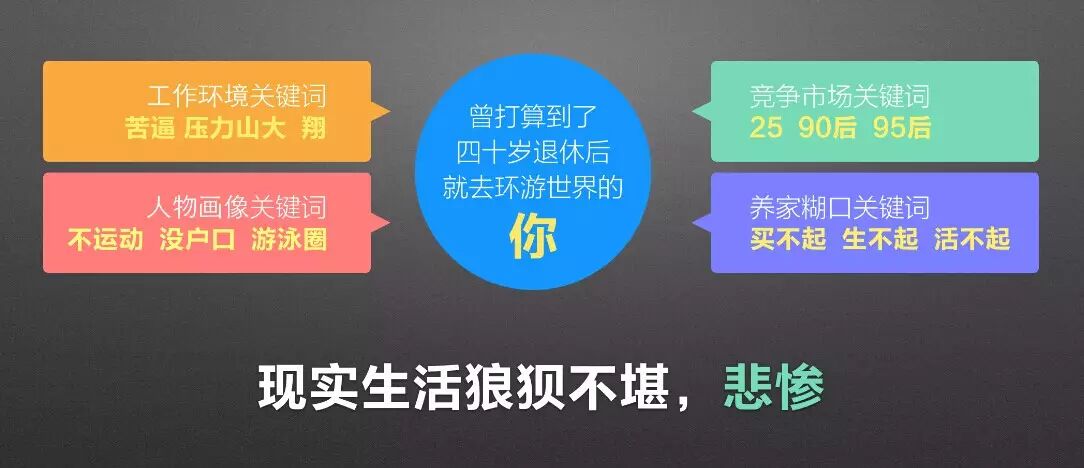 工作环境关键词
苦逼 压力山大 翔

人物画像关键词
不运动 没户口 游泳圈

曾打算到了
四十岁退休后
就去环游世界的
你

竞争市场关键词
25 90后 95后

养家糊口关键词
买不起 生不起 活不起

现实生活狼狈不堪，悲惨